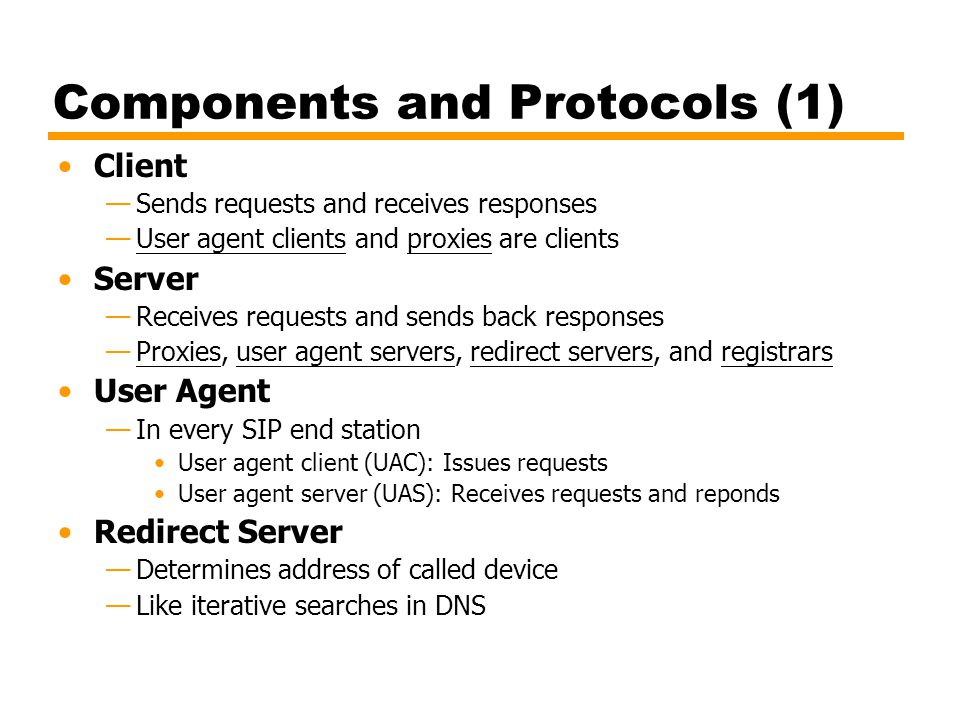 Components and Protocols (1)

• Client
— Sends requests and receives responses
— User agent clients and proxies are clients

• Server
— Receives requests and sends back responses
— Proxies, user agent servers, redirect servers, and registrars

• User Agent
— In every SIP end station
• User agent client (UAC): Issues requests
• User agent server (UAS): Receives requests and reponds

• Redirect Server
— Determines address of called device
— Like iterative searches in DNS